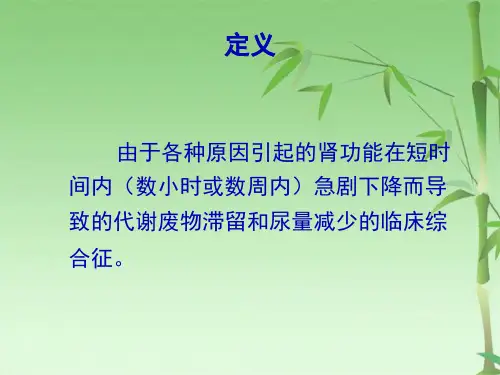 定义

由于各种原因引起的肾功能在短时间内（数小时或数周内）急剧下降而导致的代谢废物滞留和尿量减少的临床综合征。